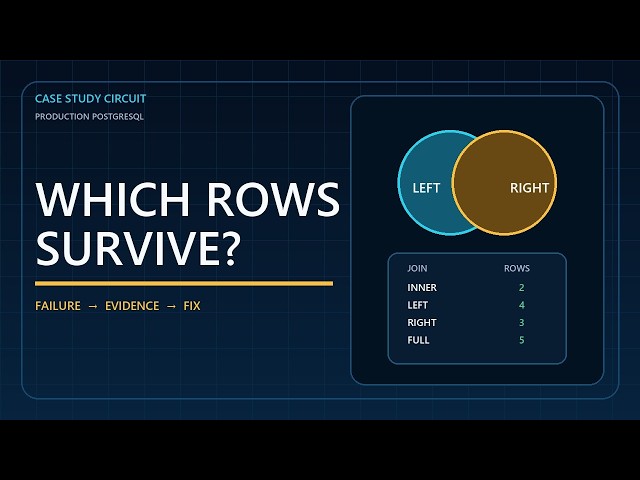 CASE STUDY CIRCUIT

PRODUCTION POSTGRESQL

WHICH ROWS SURVIVE?

FAILURE → EVIDENCE → FIX

LEFT

RIGHT

| JOIN | ROWS |
|---|---|
| INNER | 2 |
| LEFT | 4 |
| RIGHT | 3 |
| FULL | 5 |